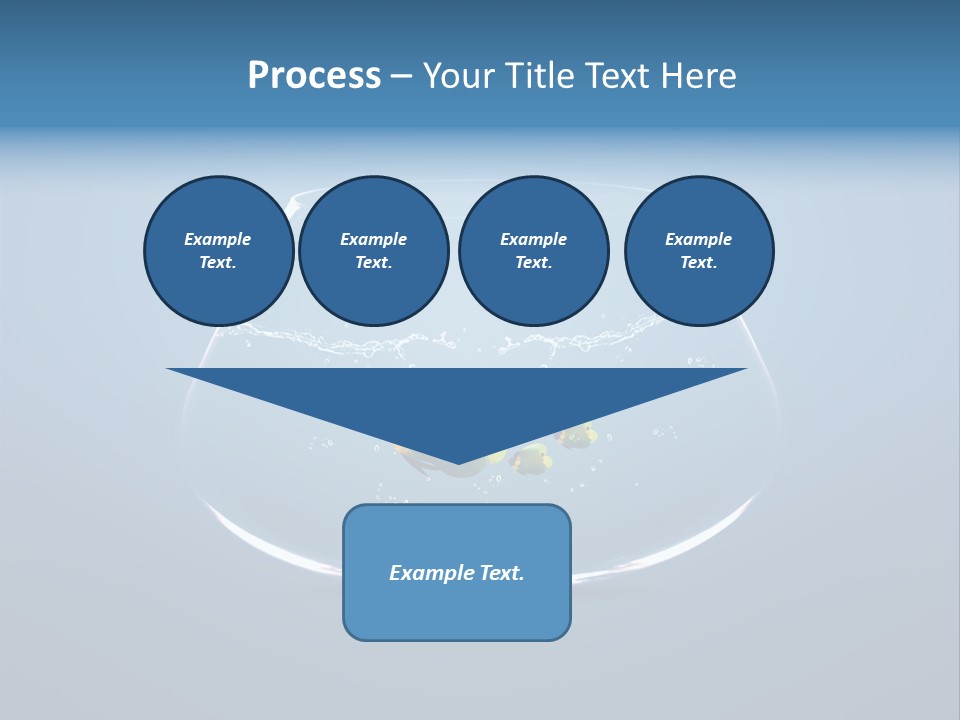 Process – Your Title Text Here

Example Text.

Example Text.

Example Text.

Example Text.

Example Text.